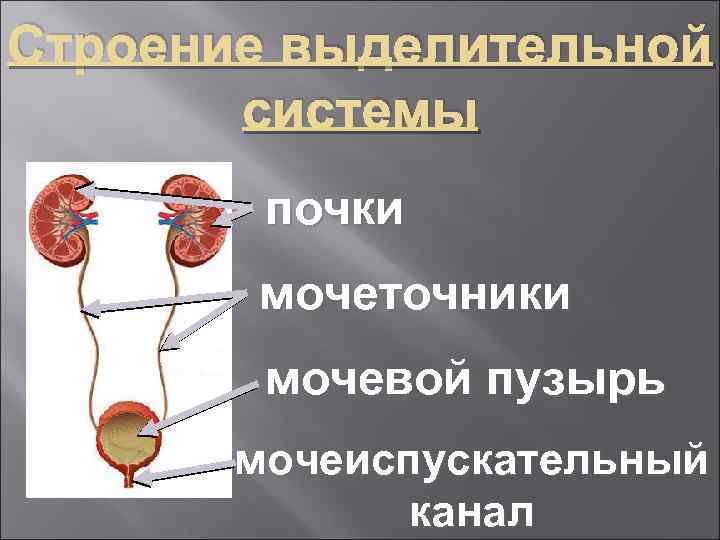 Строение выделительной системы

почки

мочеточники

мочевой пузырь

мочеиспускательный канал